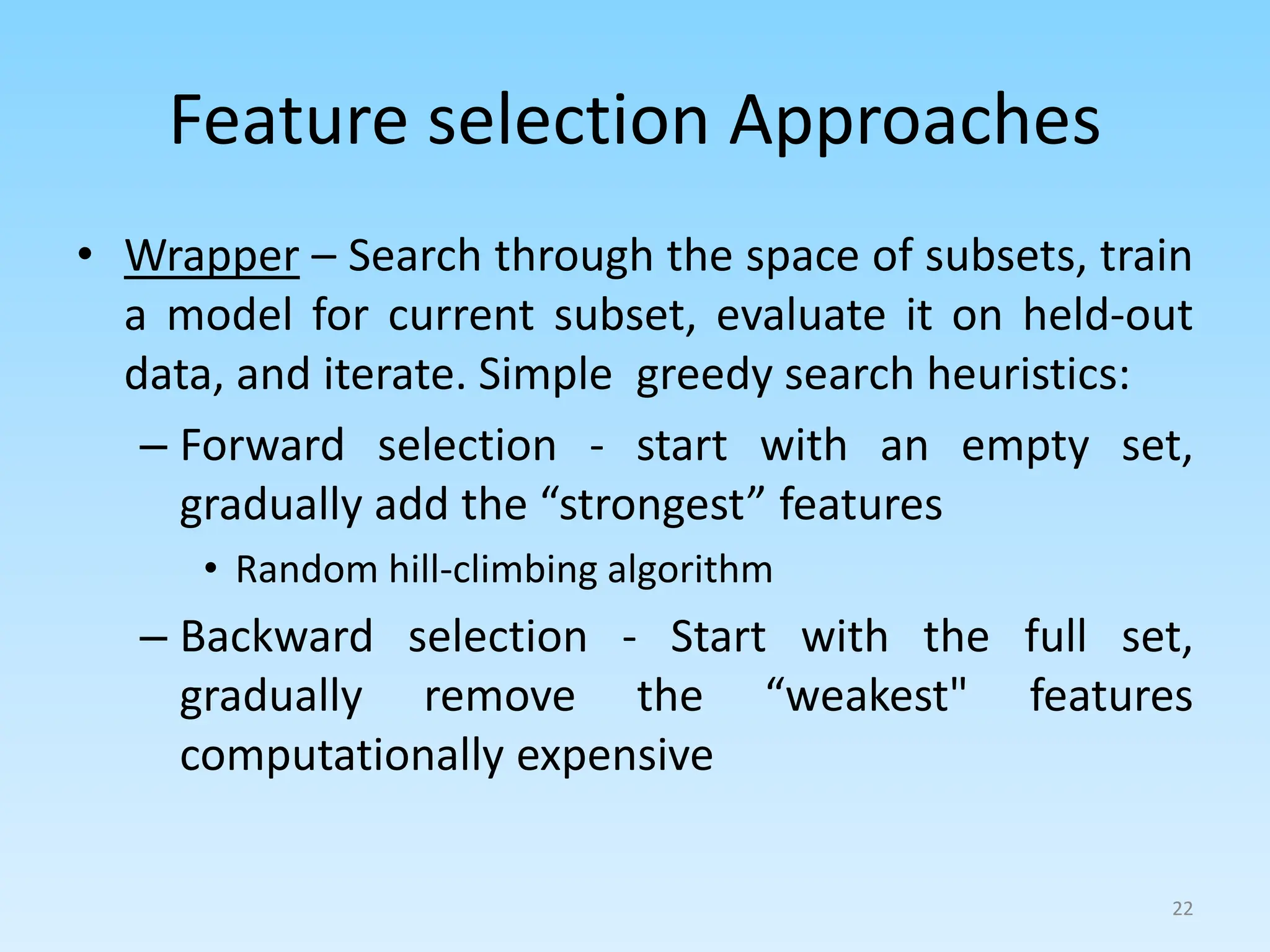 Feature selection Approaches

• Wrapper – Search through the space of subsets, train a model for current subset, evaluate it on held-out data, and iterate. Simple greedy search heuristics:

– Forward selection - start with an empty set, gradually add the “strongest” features

• Random hill-climbing algorithm

– Backward selection - Start with the full set, gradually remove the “weakest" features computationally expensive

22